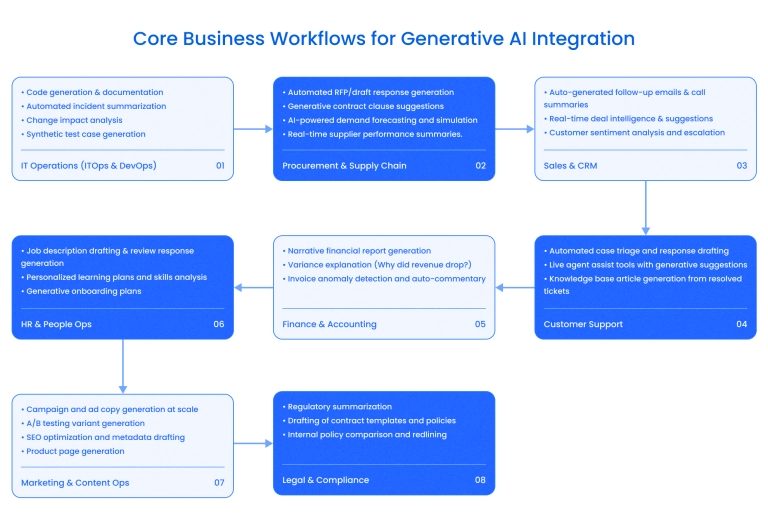 Core Business Workflows for Generative AI Integration

• Code generation & documentation
• Automated incident summarization
• Change impact analysis
• Synthetic test case generation

IT Operations (ITOps & DevOps) 01

• Automated RFP/draft response generation
• Generative contract clause suggestions
• AI-powered demand forecasting and simulation
• Real-time supplier performance summaries.

Procurement & Supply Chain 02

• Auto-generated follow-up emails & call summaries
• Real-time deal intelligence & suggestions
• Customer sentiment analysis and escalation

Sales & CRM 03

• Automated case triage and response drafting
• Live agent assist tools with generative suggestions
• Knowledge base article generation from resolved tickets

Customer Support 04

• Narrative financial report generation
• Variance explanation (Why did revenue drop?)
• Invoice anomaly detection and auto-commentary

Finance & Accounting 05

• Job description drafting & review response generation
• Personalized learning plans and skills analysis
• Generative onboarding plans

HR & People Ops 06

• Campaign and ad copy generation at scale
• A/B testing variant generation
• SEO optimization and metadata drafting
• Product page generation

Marketing & Content Ops 07

• Regulatory summarization
• Drafting of contract templates and policies
• Internal policy comparison and redlining

Legal & Compliance 08